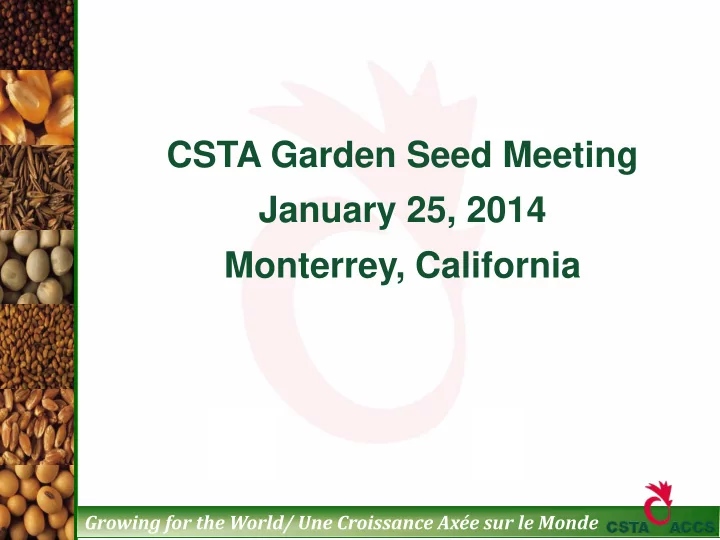 CSTA Garden Seed Meeting

January 25, 2014

Monterrey, California

Growing for the World/ Une Croissance Axée sur le Monde

CSTA ACCS